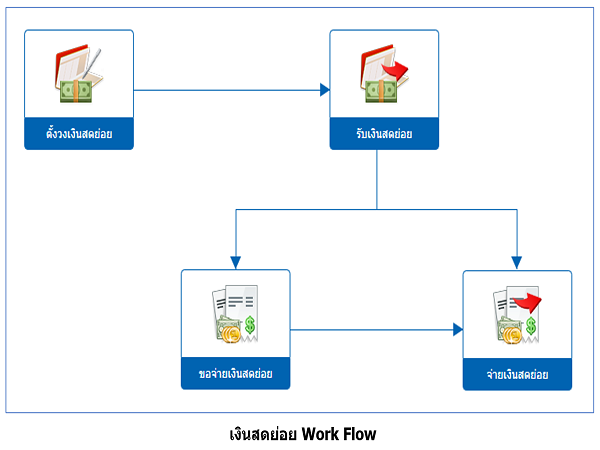 ตั้งวงเงินสดย่อย

รับเงินสดย่อย

ขอจ่ายเงินสดย่อย

จ่ายเงินสดย่อย

เงินสดย่อย Work Flow